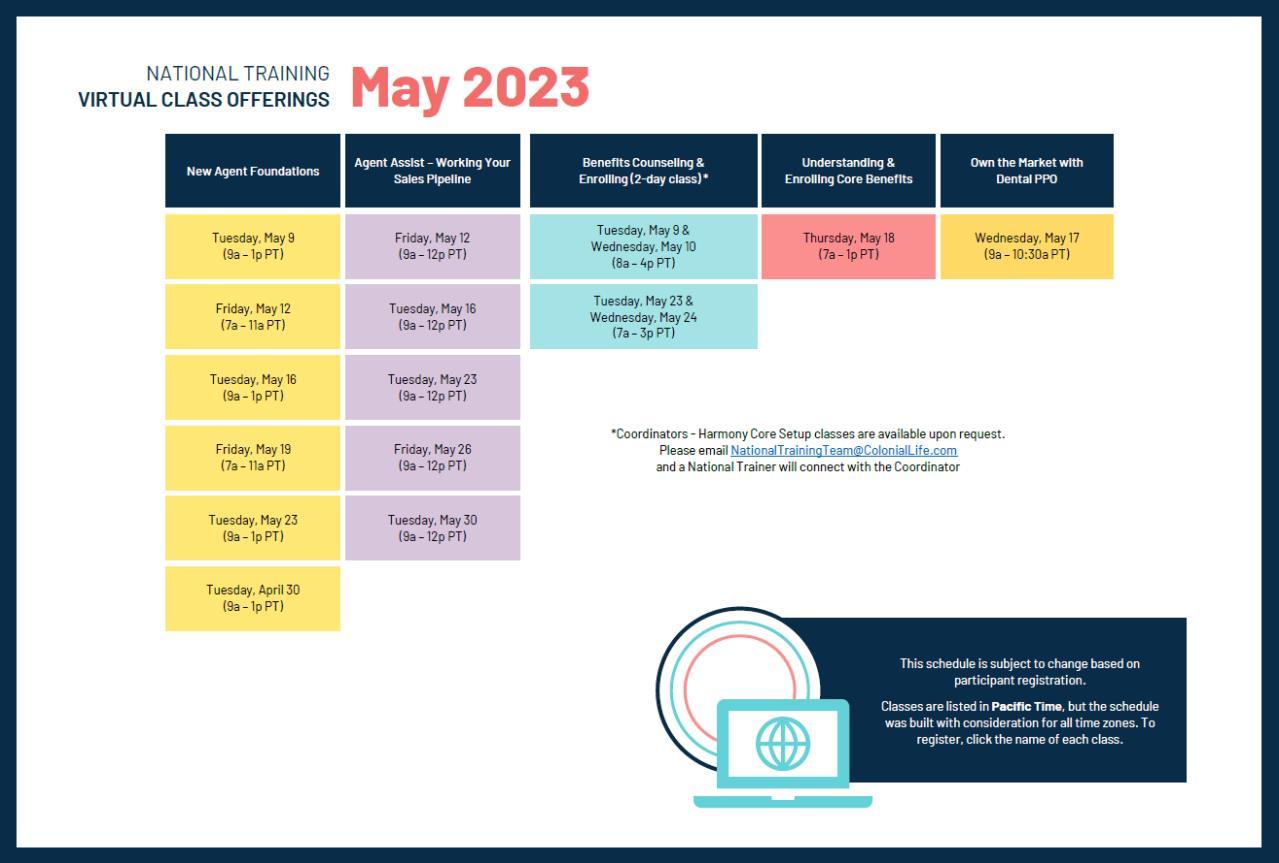 NATIONAL TRAINING
VIRTUAL CLASS OFFERINGS

May 2023

| New Agent Foundations | Agent Assist – Working Your Sales Pipeline | Benefits Counseling & Enrolling (2-day class)* | Understanding & Enrolling Core Benefits | Own the Market with Dental PPO |
|---|---|---|---|---|
| Tuesday, May 9 (9a – 1p PT) | Friday, May 12 (9a – 12p PT) | Tuesday, May 9 & Wednesday, May 10 (8a – 4p PT) | Thursday, May 18 (7a – 1p PT) | Wednesday, May 17 (9a – 10:30a PT) |
| Friday, May 12 (7a – 11a PT) | Tuesday, May 16 (9a – 12p PT) | Tuesday, May 23 & Wednesday, May 24 (7a – 3p PT) | | |
| Tuesday, May 16 (9a – 1p PT) | Tuesday, May 23 (9a – 12p PT) | | | |
| Friday, May 19 (7a – 11a PT) | Friday, May 26 (9a – 12p PT) | | | |
| Tuesday, May 23 (9a – 1p PT) | Tuesday, May 30 (9a – 12p PT) | | | |
| Tuesday, April 30 (9a – 1p PT) | | | | |

*Coordinators - Harmony Core Setup classes are available upon request. Please email NationalTrainingTeam@ColonialLife.com and a National Trainer will connect with the Coordinator

This schedule is subject to change based on participant registration.

Classes are listed in Pacific Time, but the schedule was built with consideration for all time zones. To register, click the name of each class.